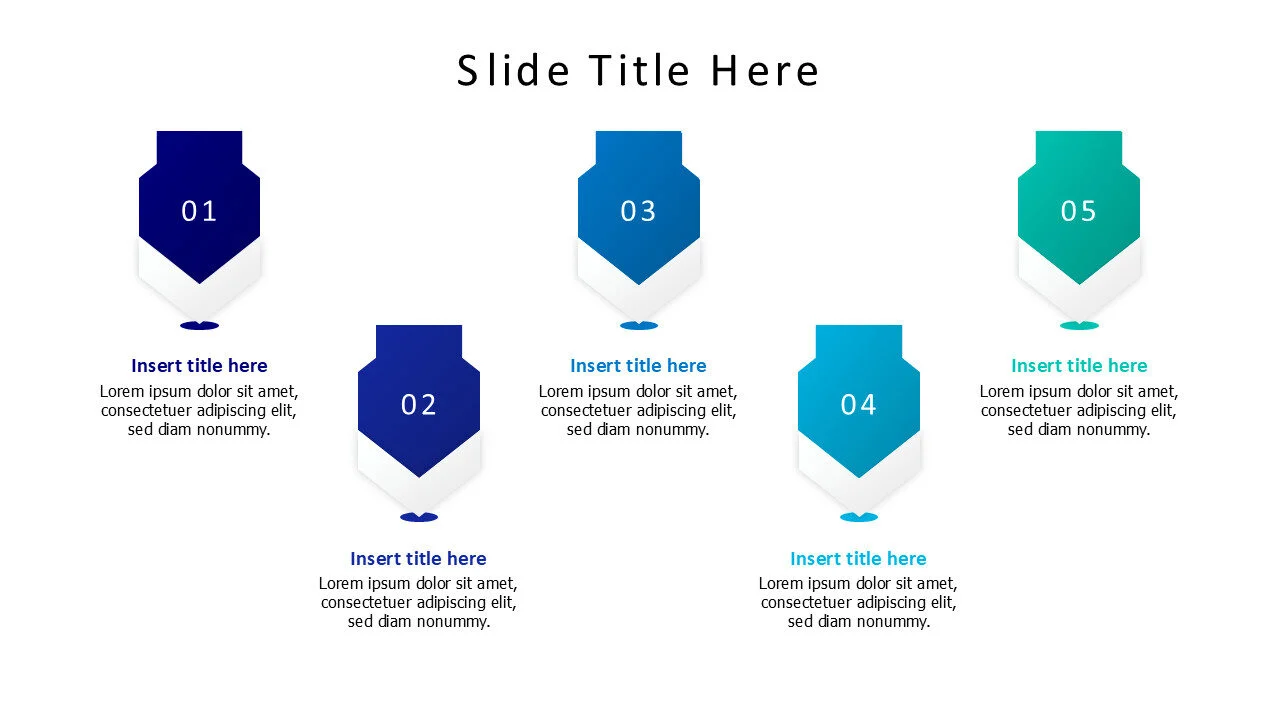 Slide Title Here

01

Insert title here
Lorem ipsum dolor sit amet, consectetuer adipiscing elit, sed diam nonummy.

02

Insert title here
Lorem ipsum dolor sit amet, consectetuer adipiscing elit, sed diam nonummy.

03

Insert title here
Lorem ipsum dolor sit amet, consectetuer adipiscing elit, sed diam nonummy.

04

Insert title here
Lorem ipsum dolor sit amet, consectetuer adipiscing elit, sed diam nonummy.

05

Insert title here
Lorem ipsum dolor sit amet, consectetuer adipiscing elit, sed diam nonummy.